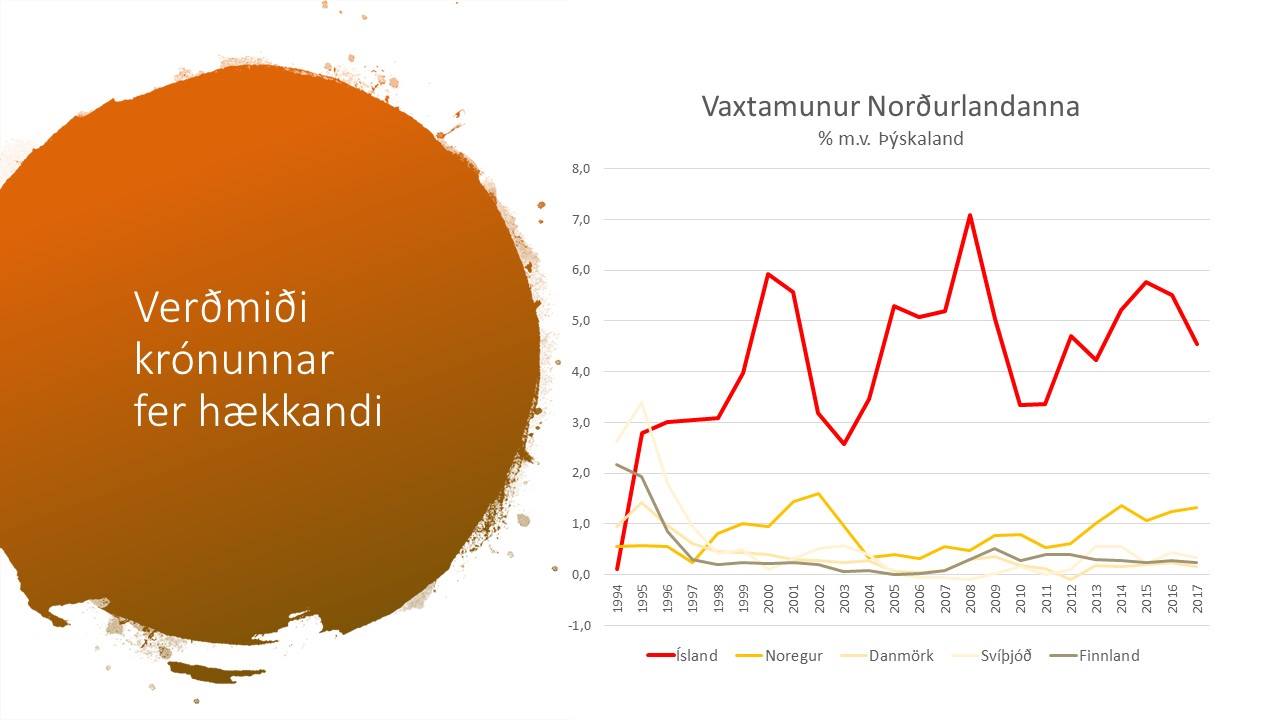 Verðmiði krónunnar fer hækkandi

Vaxtamunur Norðurlandanna
% m.v. Þýskaland

8,0
7,0
6,0
5,0
4,0
3,0
2,0
1,0
0,0
-1,0

1994 1995 1996 1997 1998 1999 2000 2001 2002 2003 2004 2005 2006 2007 2008 2009 2010 2011 2012 2013 2014 2015 2016 2017

Ísland Noregur Danmörk Svíþjóð Finnland